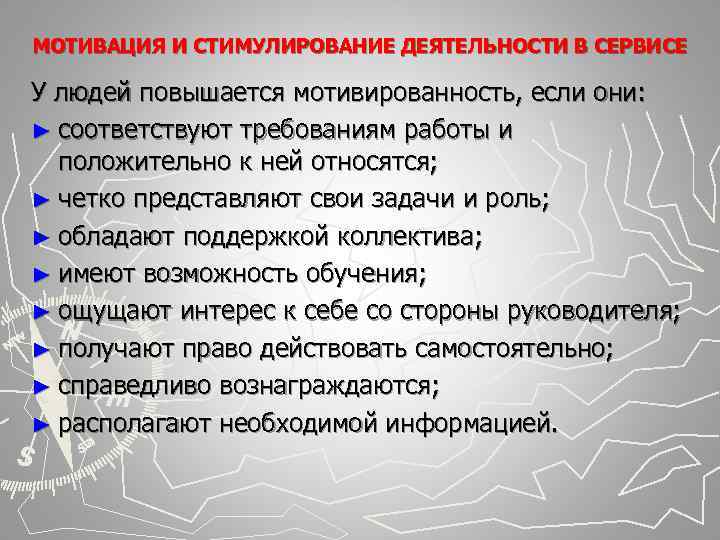 МОТИВАЦИЯ И СТИМУЛИРОВАНИЕ ДЕЯТЕЛЬНОСТИ В СЕРВИСЕ

У людей повышается мотивированность, если они:
► соответствуют требованиям работы и положительно к ней относятся;
► четко представляют свои задачи и роль;
► обладают поддержкой коллектива;
► имеют возможность обучения;
► ощущают интерес к себе со стороны руководителя;
► получают право действовать самостоятельно;
► справедливо вознаграждаются;
► располагают необходимой информацией.